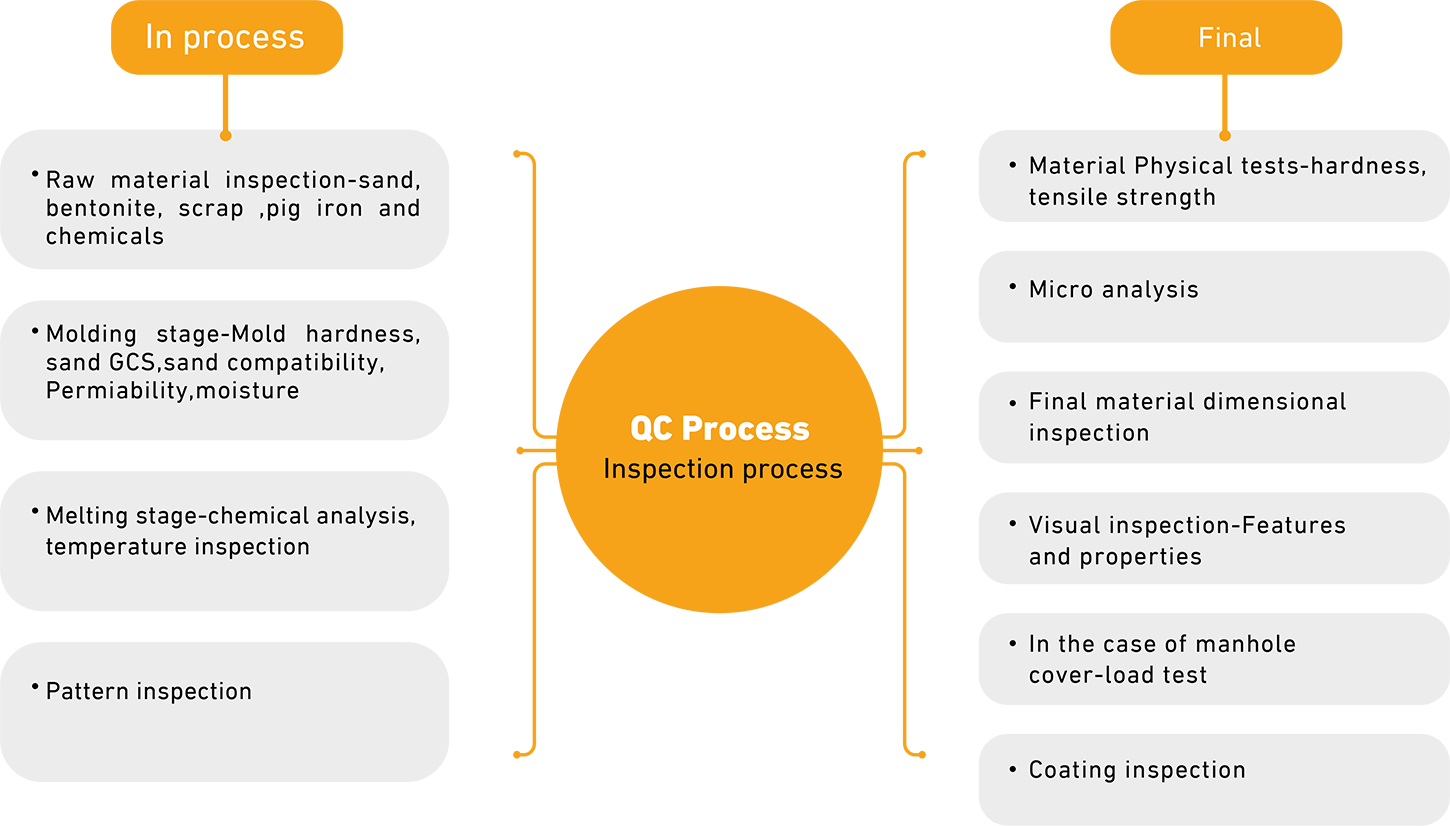 In process

• Raw material inspection-sand, bentonite, scrap ,pig iron and chemicals

• Molding stage-Mold hardness, sand GCS,sand compatibility, Permiability,moisture

• Melting stage-chemical analysis, temperature inspection

• Pattern inspection

QC Process
Inspection process

Final

• Material Physical tests-hardness, tensile strength

• Micro analysis

• Final material dimensional inspection

• Visual inspection-Features and properties

• In the case of manhole cover-load test

• Coating inspection